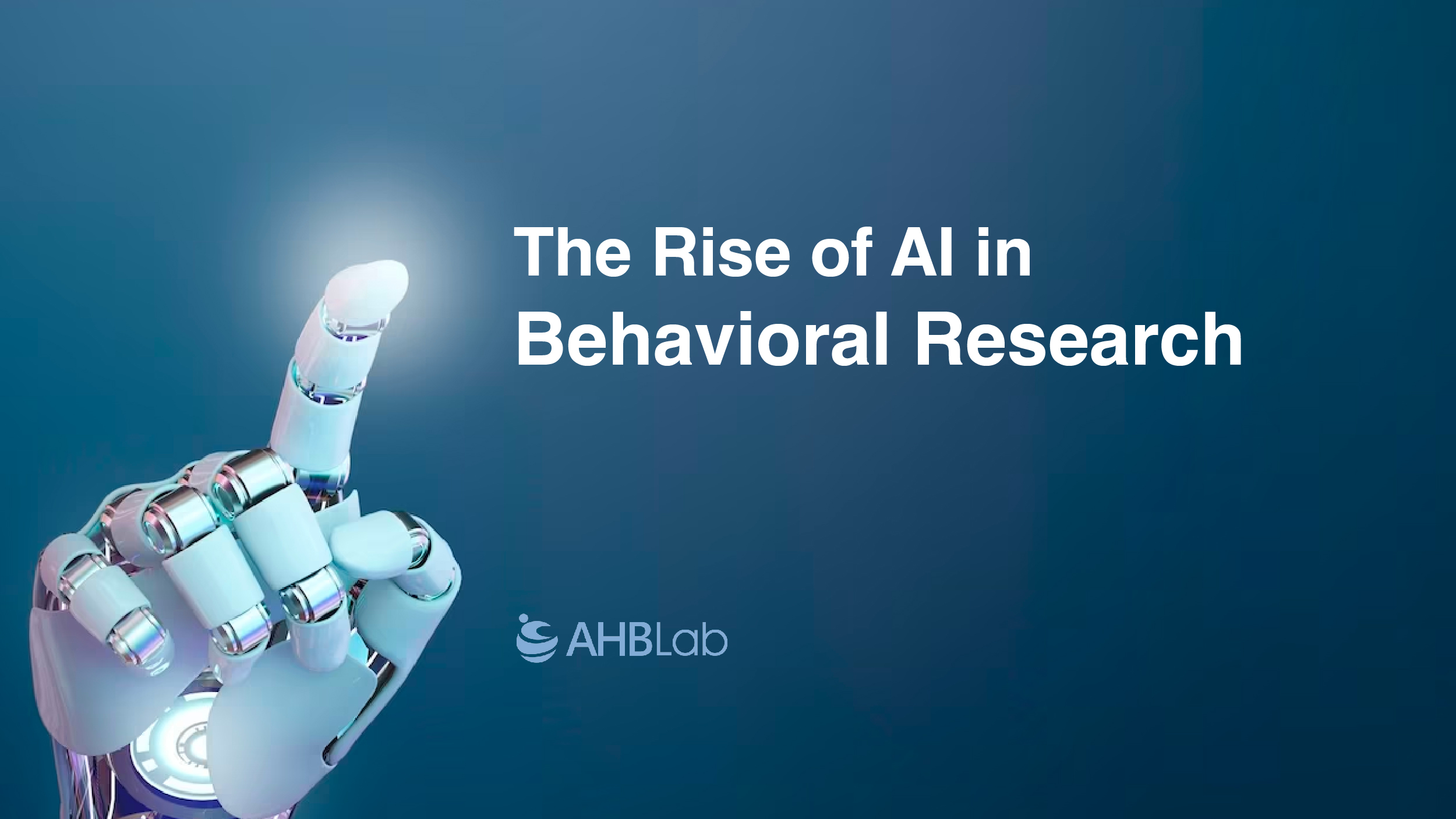 The Rise of AI in Behavioral Research

AHBLab